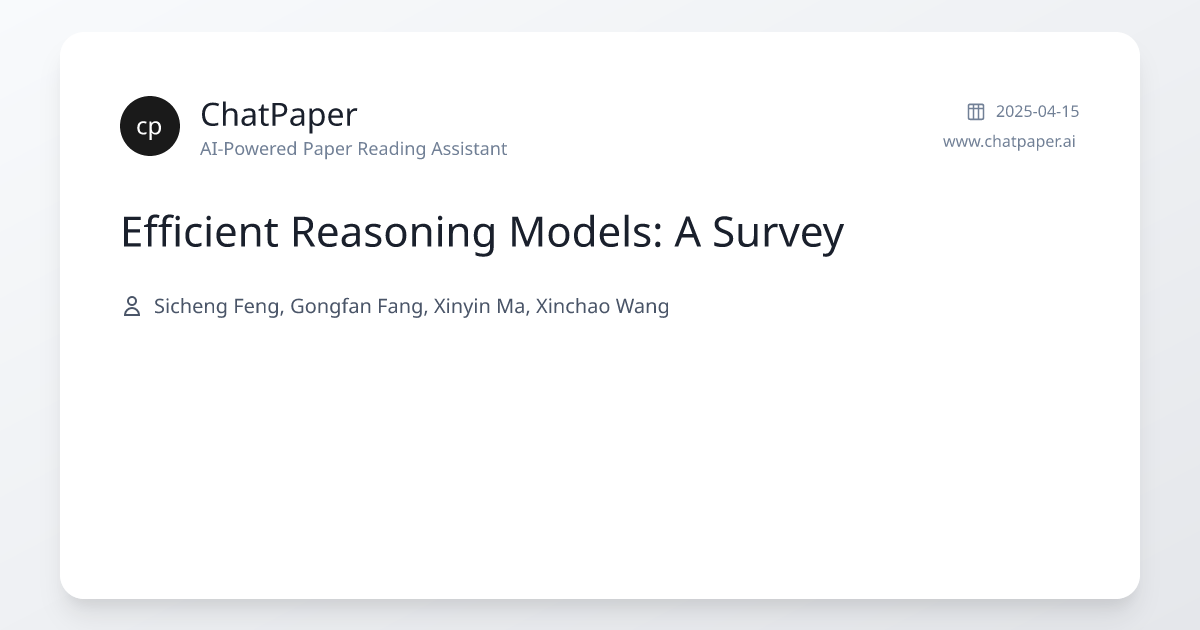 cp
ChatPaper
AI-Powered Paper Reading Assistant

2025-04-15
www.chatpaper.ai

Efficient Reasoning Models: A Survey

Sicheng Feng, Gongfan Fang, Xinyin Ma, Xinchao Wang